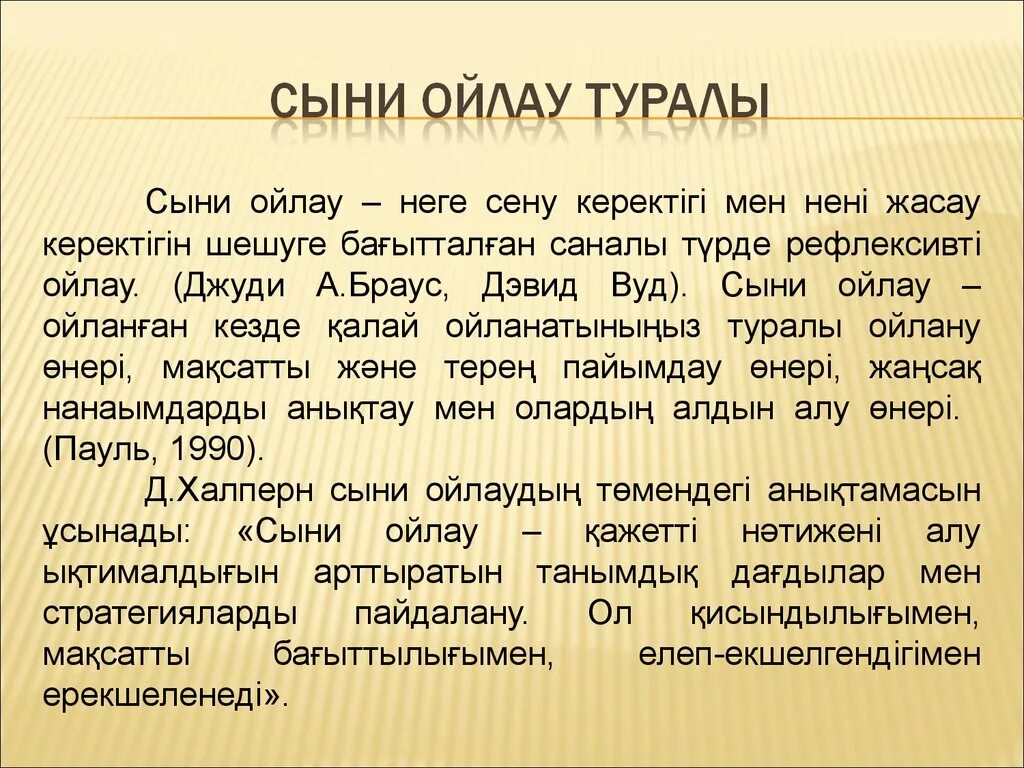 СЫНИ ОЙЛАУ ТУРАЛЫ

Сыни ойлау – неге сену керектігі мен нені жасау керектігін шешуге бағытталған саналы түрде рефлексивті ойлау. (Джуди А.Браус, Дэвид Вуд). Сыни ойлау – ойланған кезде қалай ойланатыныңыз туралы ойлану өнері, мақсатты және терең пайымдау өнері, жаңсақ нанаымдарды анықтау мен олардың алдын алу өнері. (Пауль, 1990).

Д.Халперн сыни ойлаудың төмендегі анықтамасын ұсынады: «Сыни ойлау – қажетті нәтижені алу ықтималдығын арттыратын танымдық дағдылар мен стратегияларды пайдалану. Ол қисындылығымен, мақсатты бағыттылығымен, елеп-екшелгендігімен ерекшеленеді».